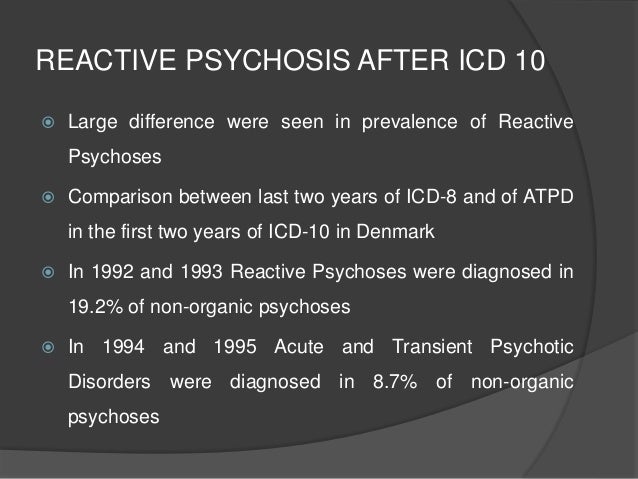 REACTIVE PSYCHOSIS AFTER ICD 10

Large difference were seen in prevalence of Reactive Psychoses

Comparison between last two years of ICD-8 and of ATPD in the first two years of ICD-10 in Denmark

In 1992 and 1993 Reactive Psychoses were diagnosed in 19.2% of non-organic psychoses

In 1994 and 1995 Acute and Transient Psychotic Disorders were diagnosed in 8.7% of non-organic psychoses